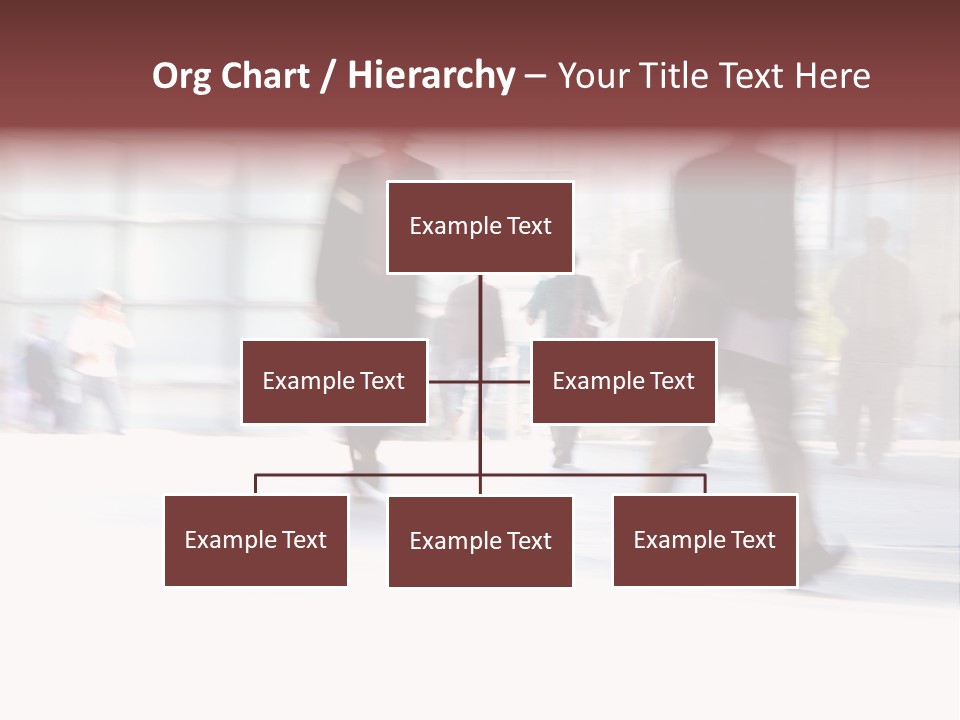 Org Chart / Hierarchy – Your Title Text Here

Example Text

Example Text

Example Text

Example Text

Example Text

Example Text